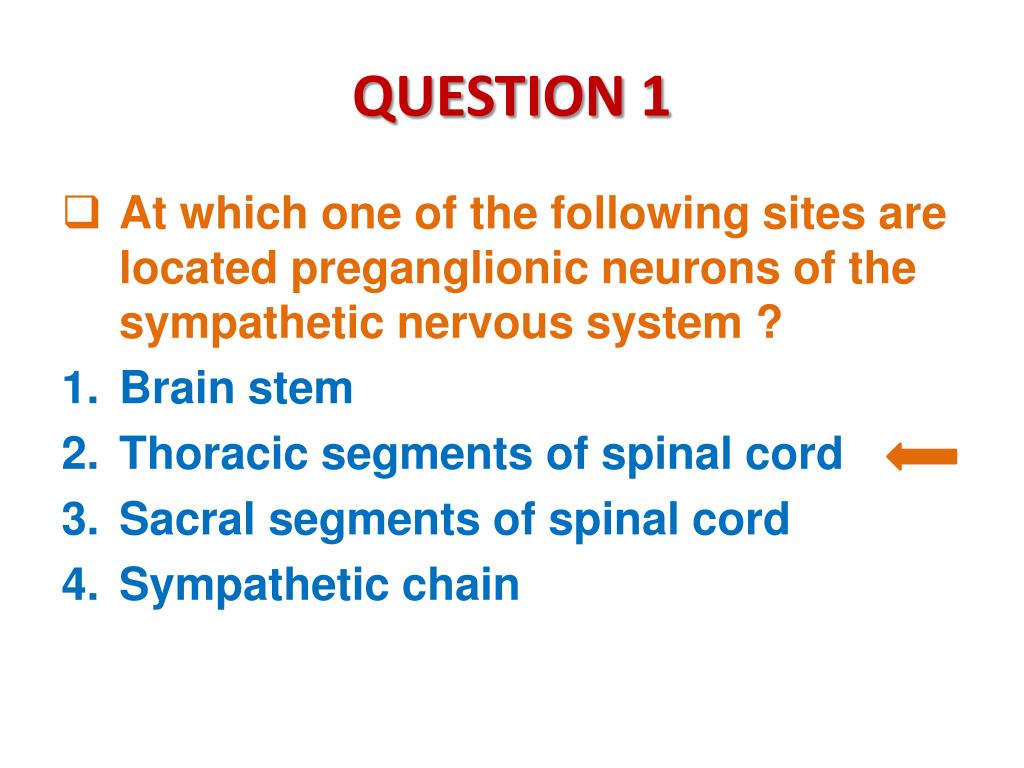 QUESTION 1

At which one of the following sites are located preganglionic neurons of the sympathetic nervous system ?

1. Brain stem
2. Thoracic segments of spinal cord
3. Sacral segments of spinal cord
4. Sympathetic chain